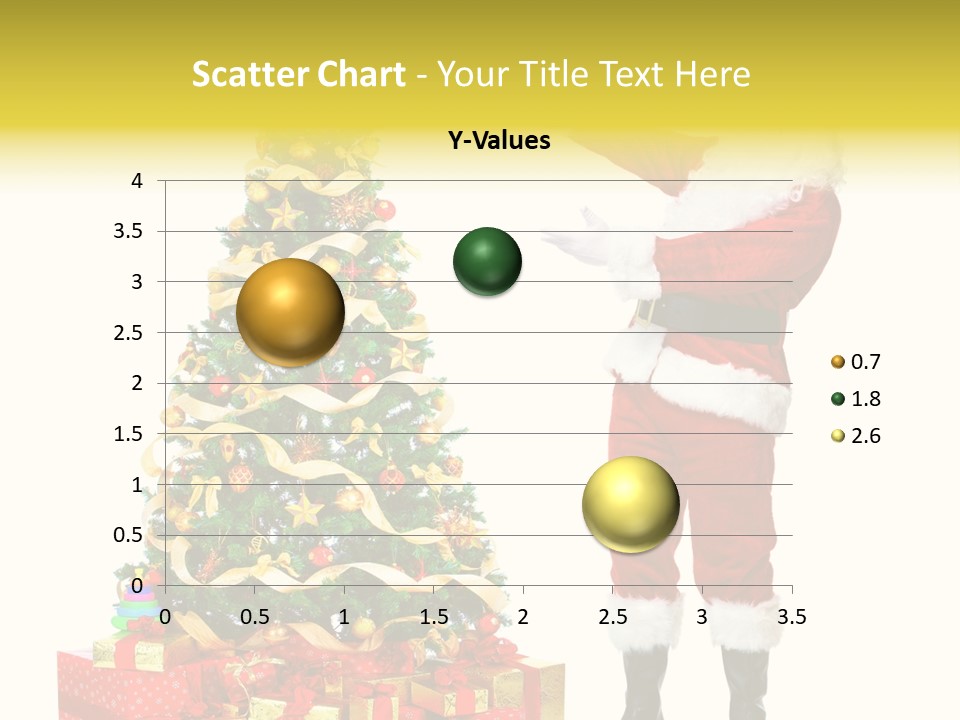 Scatter Chart - Your Title Text Here

Y-Values

4
3.5
3
2.5
2
1.5
1
0.5
0

0 0.5 1 1.5 2 2.5 3 3.5

0.7
1.8
2.6